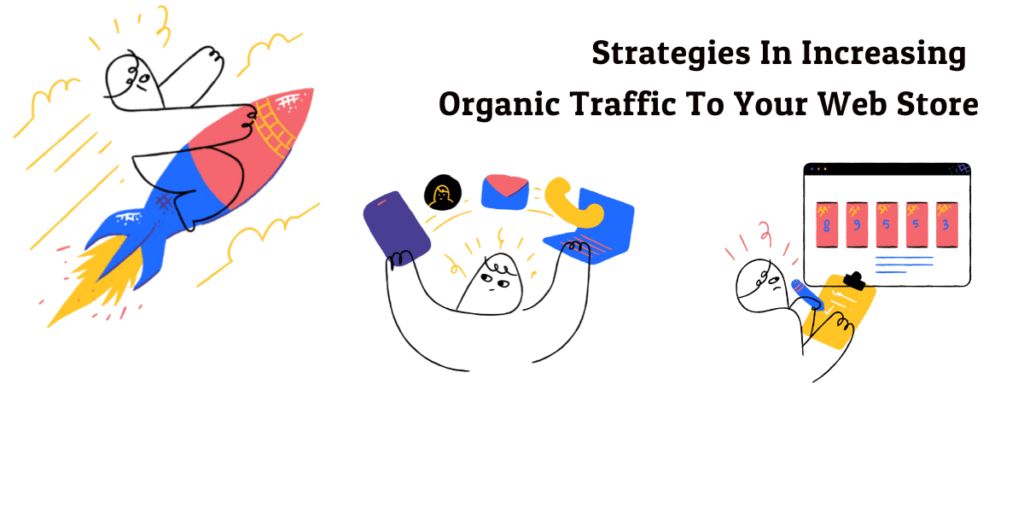 Strategies In Increasing
Organic Traffic To Your Web Store

8 9 5 5 3